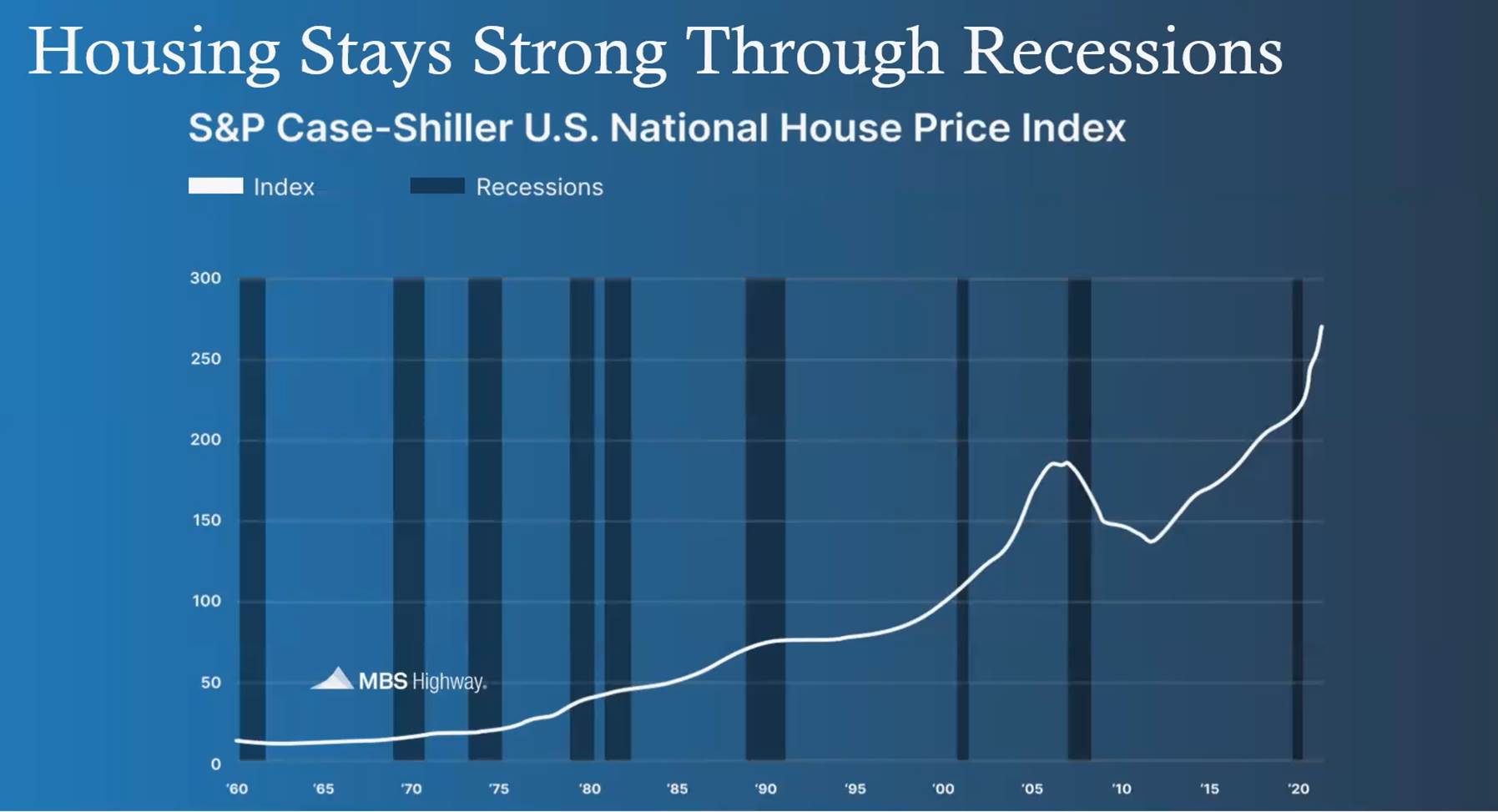 Housing Stays Strong Through Recessions

S&P Case-Shiller U.S. National House Price Index

Index
Recessions

300
250
200
150
100
50
0

MBS Highway.

'60 '65 '70 '75 '80 '85 '90 '95 '00 '05 '10 '15 '20